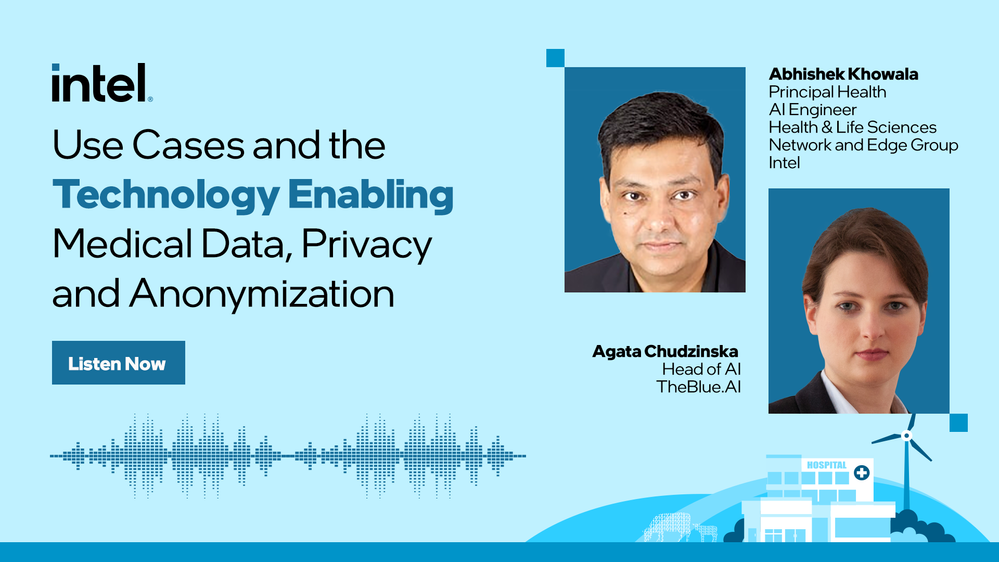 intel.

Use Cases and the Technology Enabling Medical Data, Privacy and Anonymization

Listen Now

Abhishek Khowala
Principal Health AI Engineer
Health & Life Sciences
Network and Edge Group
Intel

Agata Chudzinska
Head of AI
TheBlue.AI

HOSPITAL